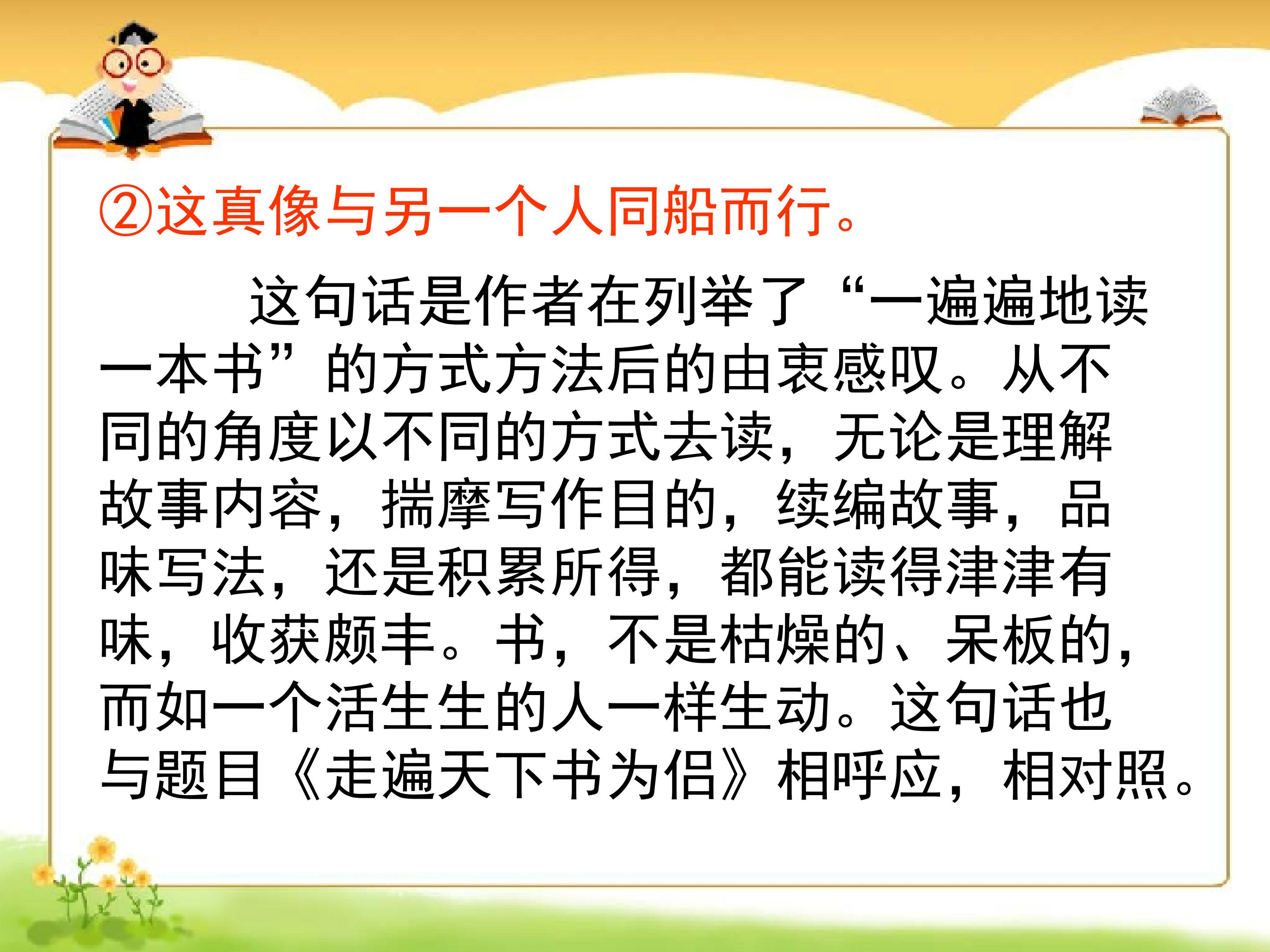 ②这真像与另一个人同船而行。

这句话是作者在列举了“一遍遍地读一本书”的方式方法后的由衷感叹。从不同的角度以不同的方式去读，无论是理解故事内容，揣摩写作目的，续编故事，品味写法，还是积累所得，都能读得津津有味，收获颇丰。书，不是枯燥的、呆板的，而如一个活生生的人一样生动。这句话也与题目《走遍天下书为侣》相呼应，相对照。